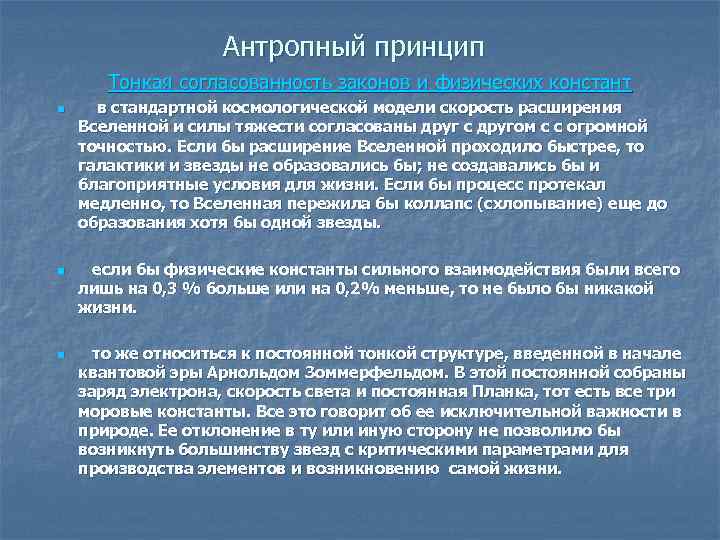 Антропный принцип

Тонкая согласованность законов и физических констант

в стандартной космологической модели скорость расширения Вселенной и силы тяжести согласованы друг с другом с с огромной точностью. Если бы расширение Вселенной проходило быстрее, то галактики и звезды не образовались бы; не создавались бы и благоприятные условия для жизни. Если бы процесс протекал медленно, то Вселенная пережила бы коллапс (схлопывание) еще до образования хотя бы одной звезды.

если бы физические константы сильного взаимодействия были всего лишь на 0,3 % больше или на 0,2% меньше, то не было бы никакой жизни.

то же относиться к постоянной тонкой структуре, введенной в начале квантовой эры Арнольдом Зоммерфельдом. В этой постоянной собраны заряд электрона, скорость света и постоянная Планка, тот есть все три моровые константы. Все это говорит об ее исключительной важности в природе. Ее отклонение в ту или иную сторону не позволило бы возникнуть большинству звезд с критическими параметрами для производства элементов и возникновению самой жизни.